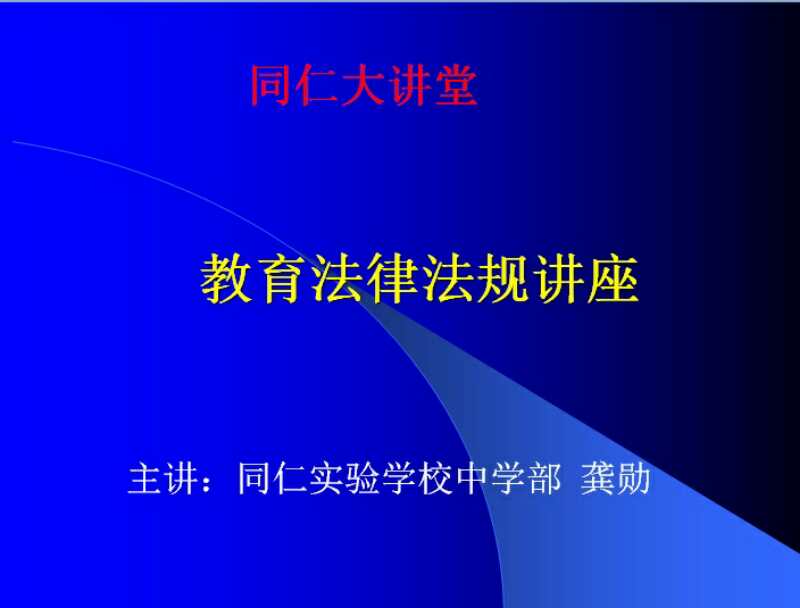 同仁大讲堂

教育法律法规讲座

主讲：同仁实验学校中学部 龚勋